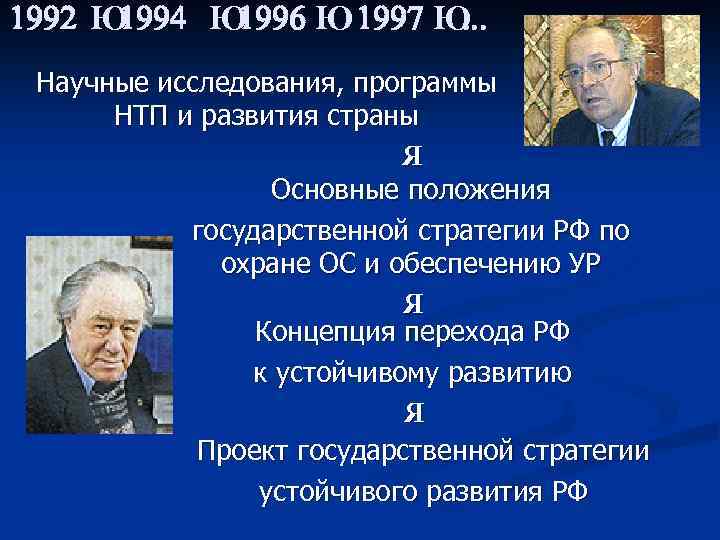 1992 Ю1994 Ю1996 Ю1997 Ю..

Научные исследования, программы НТП и развития страны

Я

Основные положения

государственной стратегии РФ по охране ОС и обеспечению УР

Я

Концепция перехода РФ

к устойчивому развитию

Я

Проект государственной стратегии

устойчивого развития РФ